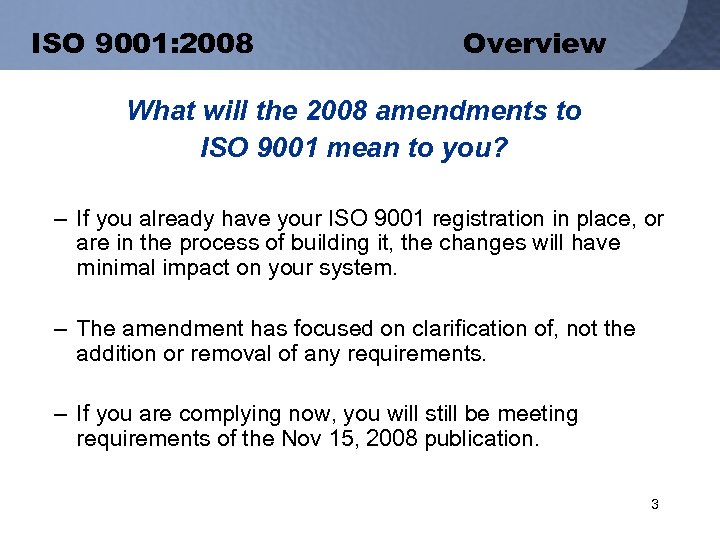 ISO 9001:2008 Overview

What will the 2008 amendments to ISO 9001 mean to you?

– If you already have your ISO 9001 registration in place, or are in the process of building it, the changes will have minimal impact on your system.

– The amendment has focused on clarification of, not the addition or removal of any requirements.

– If you are complying now, you will still be meeting requirements of the Nov 15, 2008 publication.

3